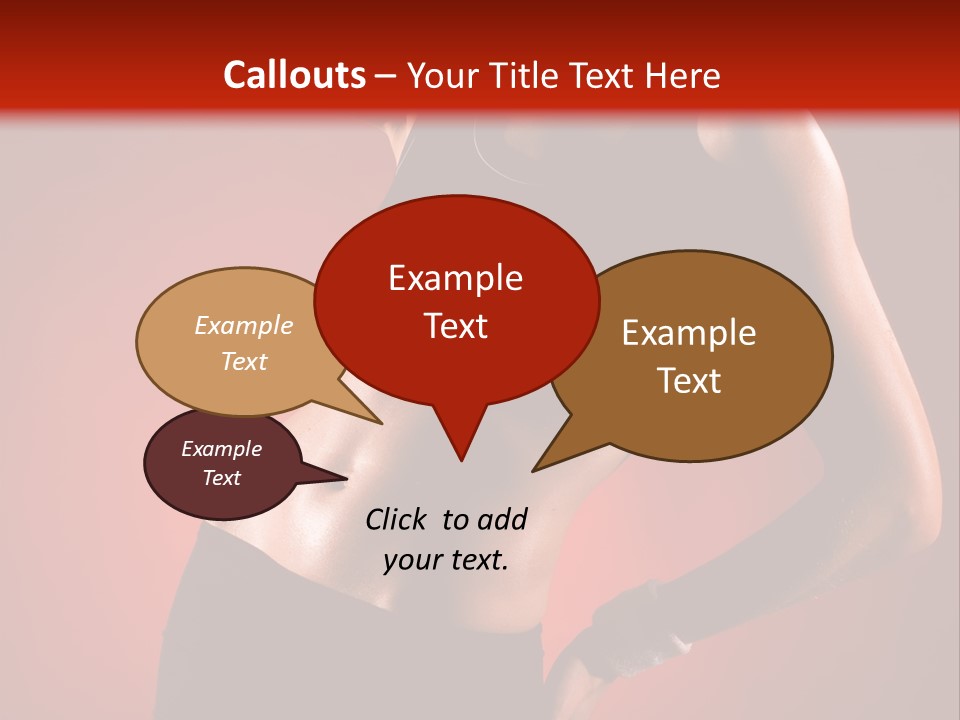 Callouts – Your Title Text Here

Example Text

Example Text

Example Text

Example Text

Click to add your text.